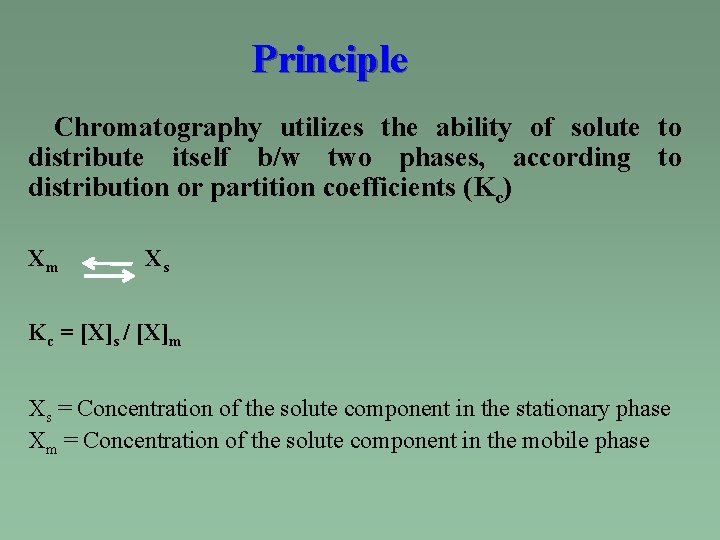 Principle

Chromatography utilizes the ability of solute to distribute itself b/w two phases, according to distribution or partition coefficients ($K_c$)

$X_m \rightleftharpoons X_s$

$K_c = [X]_s / [X]_m$

$X_s$ = Concentration of the solute component in the stationary phase
$X_m$ = Concentration of the solute component in the mobile phase